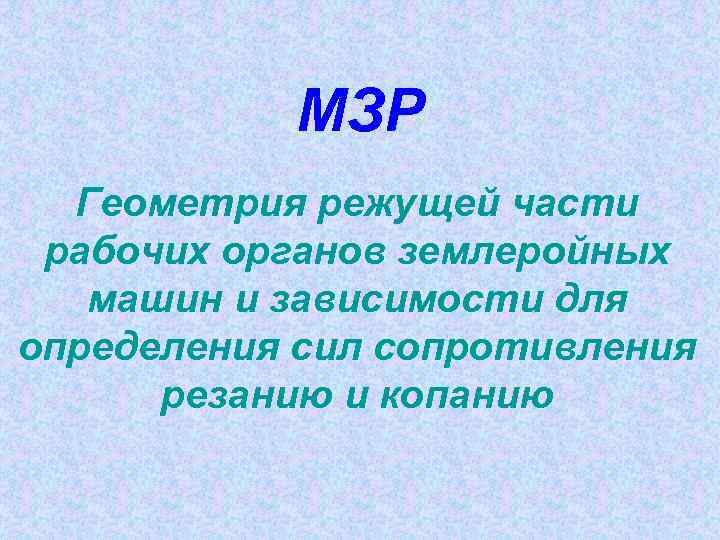 МЗР

Геометрия режущей части рабочих органов землеройных машин и зависимости для определения сил сопротивления резанию и копанию